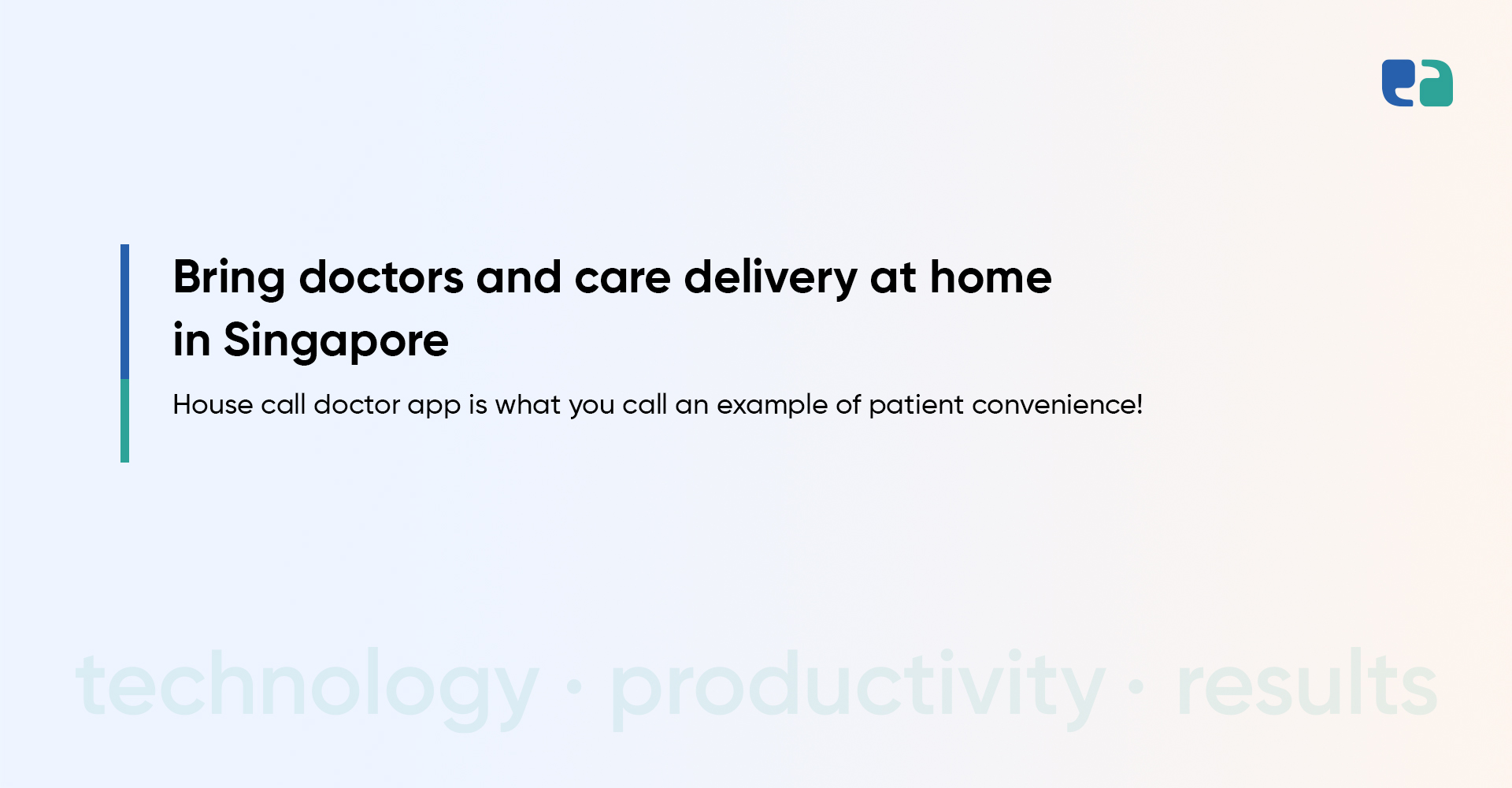 Bring doctors and care delivery at home in Singapore

House call doctor app is what you call an example of patient convenience!

technology · productivity · results